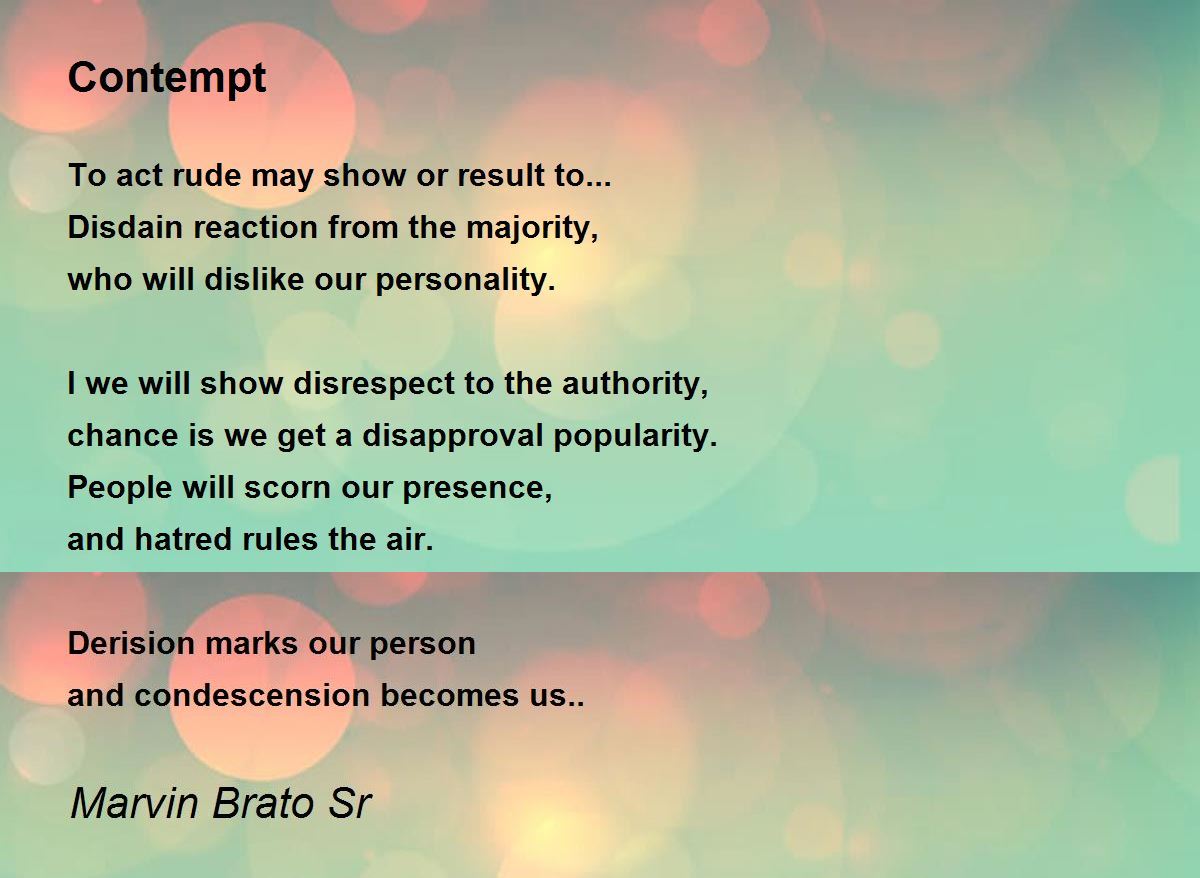 Contempt

To act rude may show or result to...
Disdain reaction from the majority,
who will dislike our personality.

I we will show disrespect to the authority,
chance is we get a disapproval popularity.
People will scorn our presence,
and hatred rules the air.

Derision marks our person
and condescension becomes us..

Marvin Brato Sr